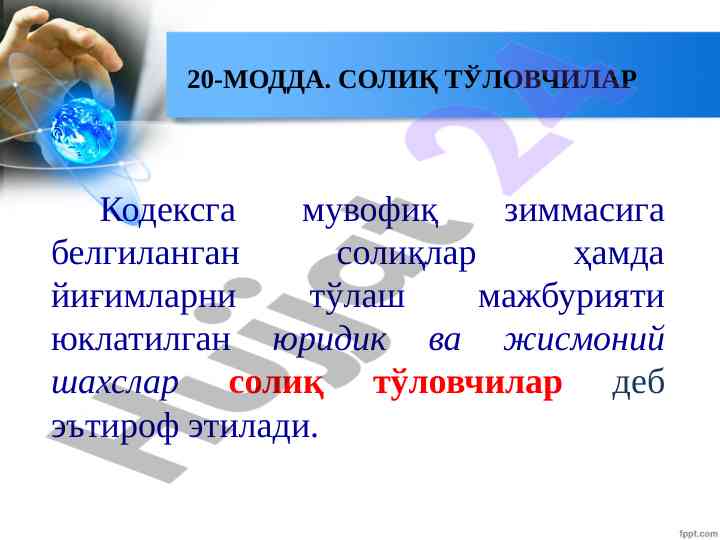 20-МОДДА. СОЛИҚ ТЎЛОВЧИЛАР

Кодексга мувофиқ зиммасига белгиланган солиқлар ҳамда йиғимларни тўлаш мажбурияти юклатилган юридик ва жисмоний шахслар солиқ тўловчилар деб эътироф этилади.

Hujjat 24

fppt.com